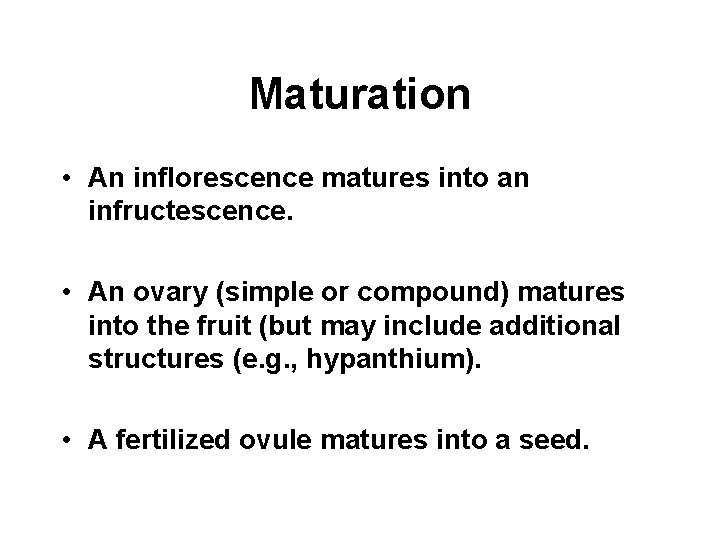 Maturation

• An inflorescence matures into an infructescence.

• An ovary (simple or compound) matures into the fruit (but may include additional structures (e.g., hypanthium).

• A fertilized ovule matures into a seed.